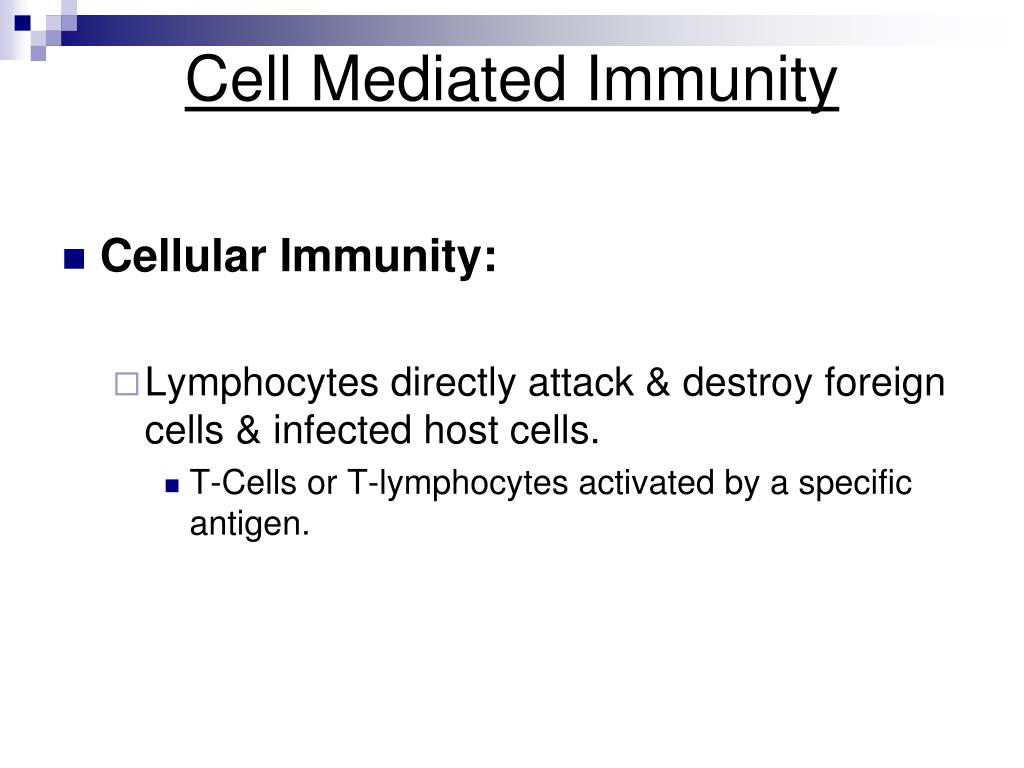 Cell Mediated Immunity

Cellular Immunity:

Lymphocytes directly attack & destroy foreign cells & infected host cells.

T-Cells or T-lymphocytes activated by a specific antigen.